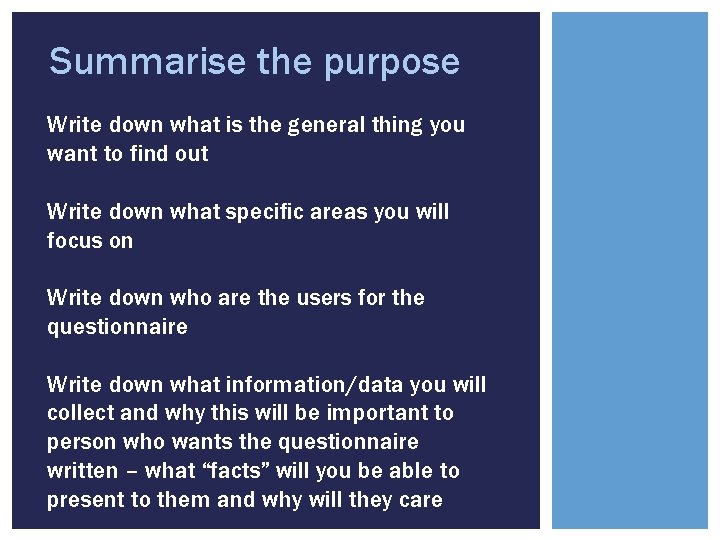 Summarise the purpose

Write down what is the general thing you want to find out

Write down what specific areas you will focus on

Write down who are the users for the questionnaire

Write down what information/data you will collect and why this will be important to person who wants the questionnaire written – what “facts” will you be able to present to them and why will they care